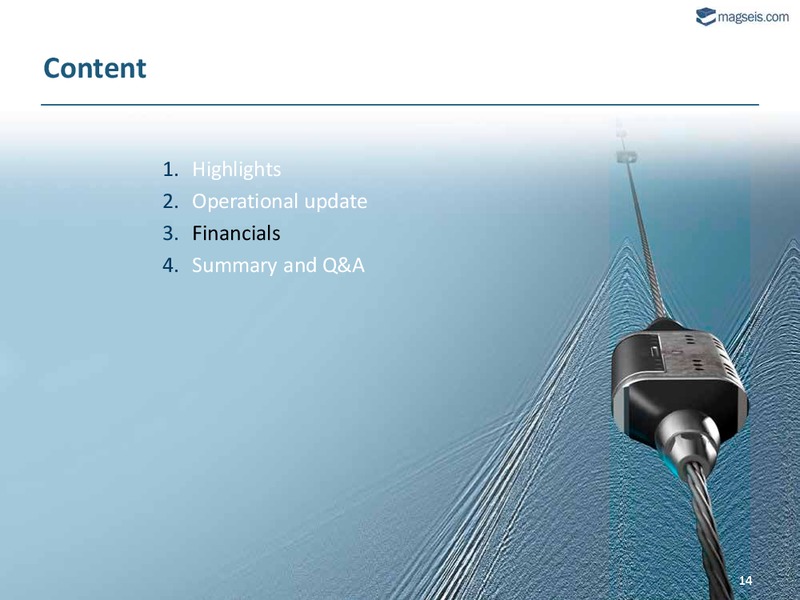 magseis.com

Content

1. Highlights
2. Operational update
3. Financials
4. Summary and Q&A

14